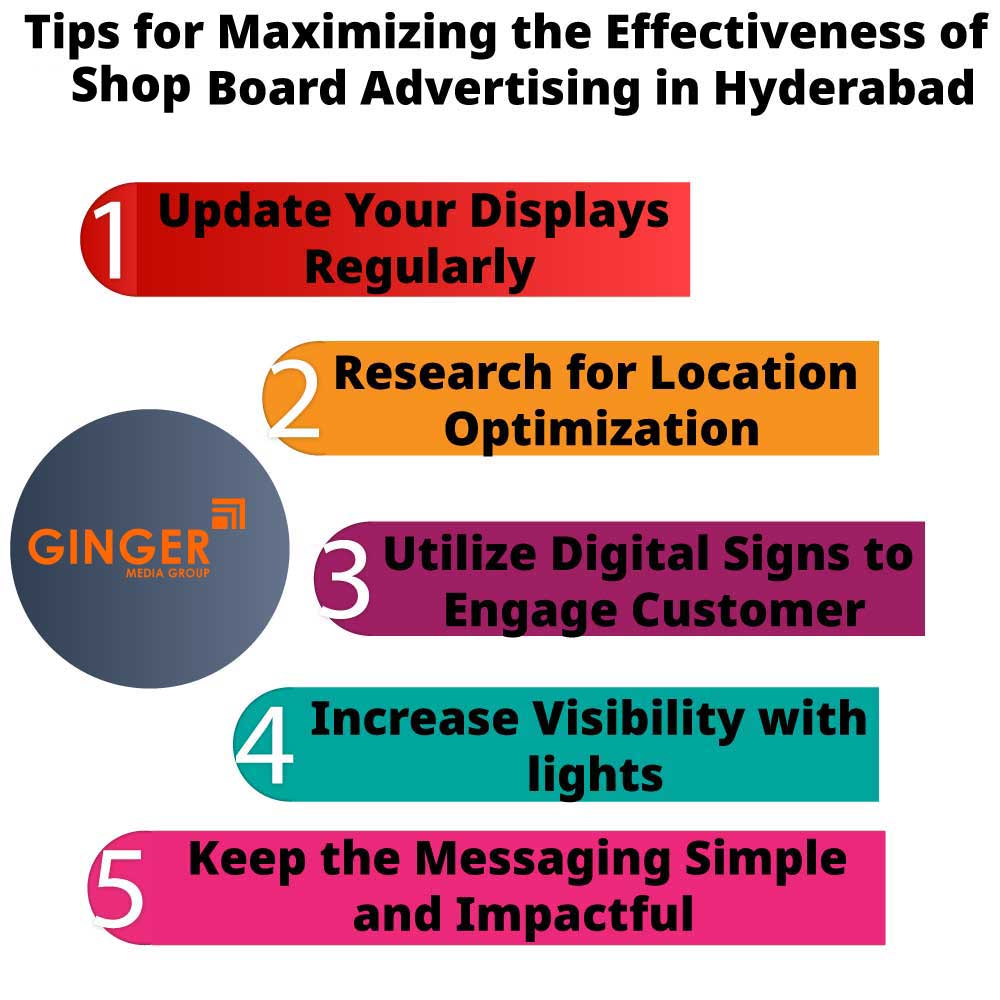 Tips for Maximizing the Effectiveness of Shop Board Advertising in Hyderabad

1 Update Your Displays Regularly

2 Research for Location Optimization

GINGER MEDIA GROUP

3 Utilize Digital Signs to Engage Customer

4 Increase Visibility with lights

5 Keep the Messaging Simple and Impactful